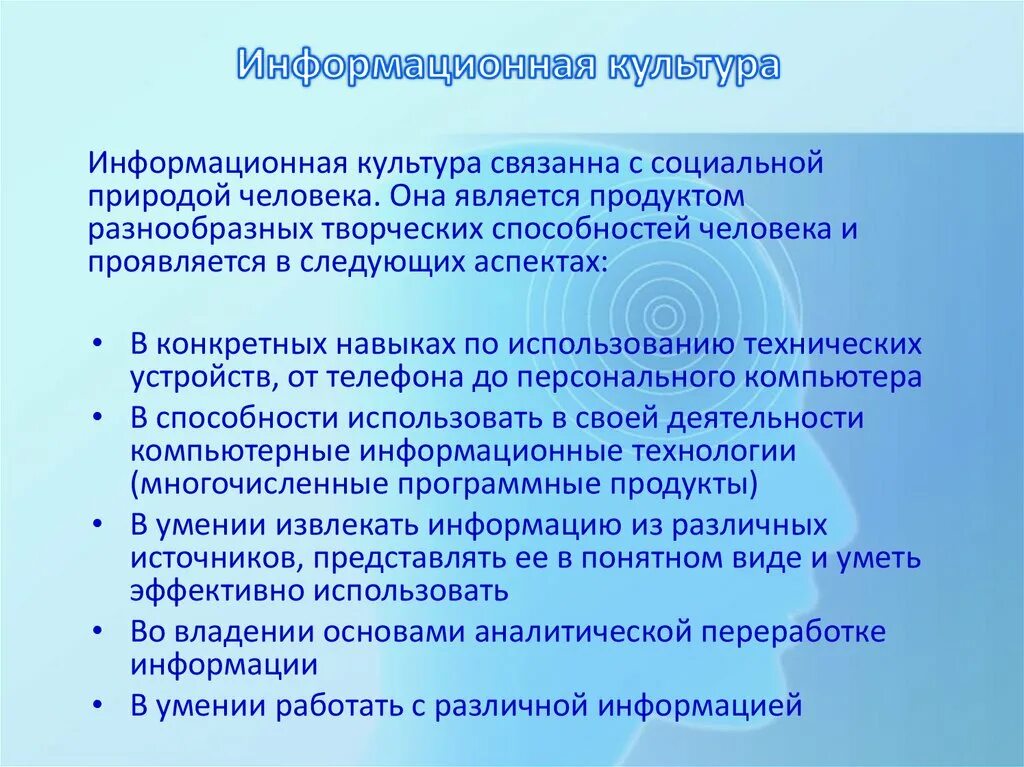 Информационная культура

Информационная культура связанна с социальной природой человека. Она является продуктом разнообразных творческих способностей человека и проявляется в следующих аспектах:

• В конкретных навыках по использованию технических устройств, от телефона до персонального компьютера
• В способности использовать в своей деятельности компьютерные информационные технологии (многочисленные программные продукты)
• В умении извлекать информацию из различных источников, представлять ее в понятном виде и уметь эффективно использовать
• Во владении основами аналитической переработке информации
• В умении работать с различной информацией